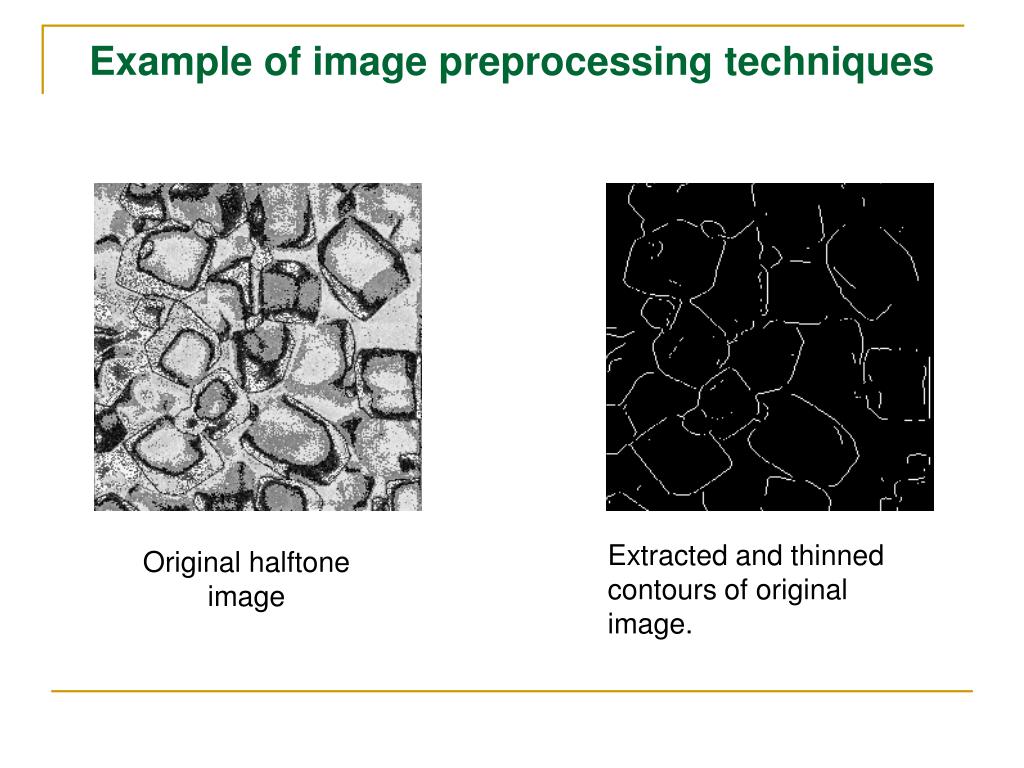 Example of image preprocessing techniques

Original halftone image

Extracted and thinned contours of original image.